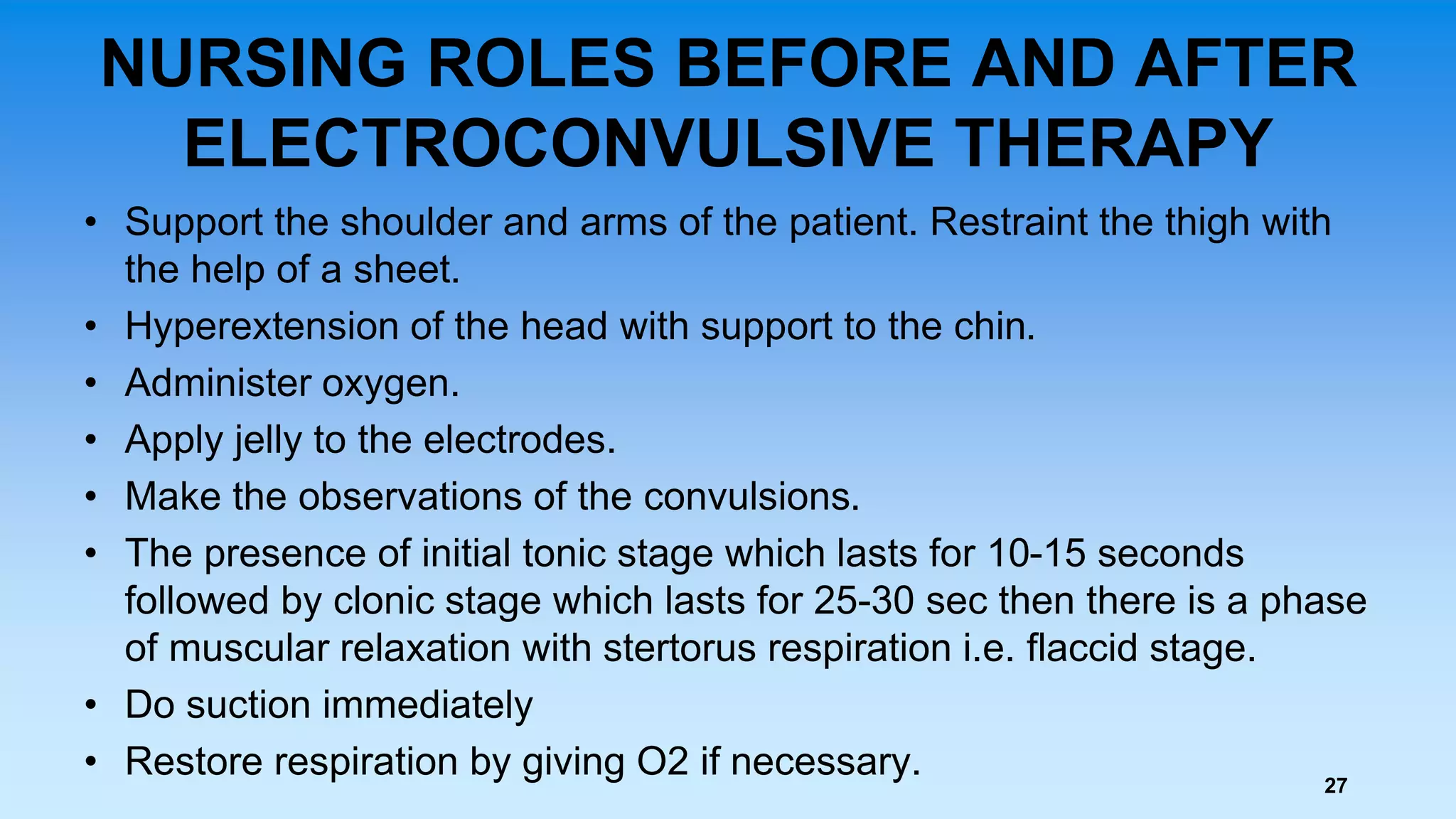 NURSING ROLES BEFORE AND AFTER ELECTROCONVULSIVE THERAPY

• Support the shoulder and arms of the patient. Restraint the thigh with the help of a sheet.
• Hyperextension of the head with support to the chin.
• Administer oxygen.
• Apply jelly to the electrodes.
• Make the observations of the convulsions.
• The presence of initial tonic stage which lasts for 10-15 seconds followed by clonic stage which lasts for 25-30 sec then there is a phase of muscular relaxation with stertorus respiration i.e. flaccid stage.
• Do suction immediately
• Restore respiration by giving O2 if necessary.

27